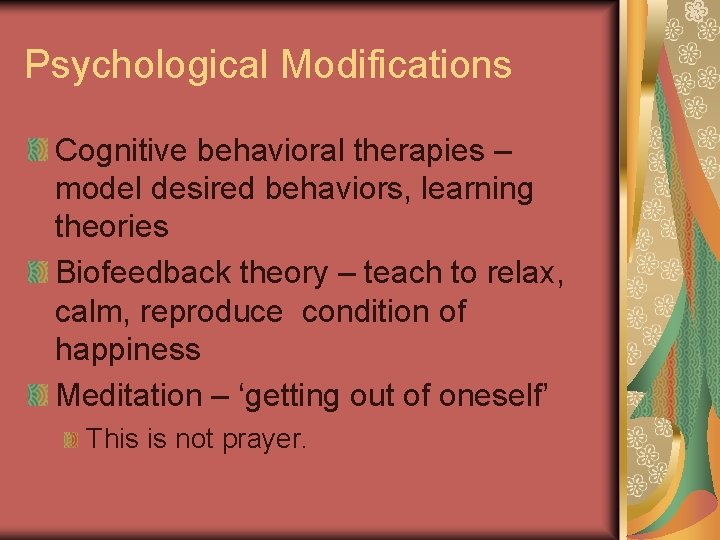 Psychological Modifications

Cognitive behavioral therapies – model desired behaviors, learning theories

Biofeedback theory – teach to relax, calm, reproduce condition of happiness

Meditation – ‘getting out of oneself’

This is not prayer.